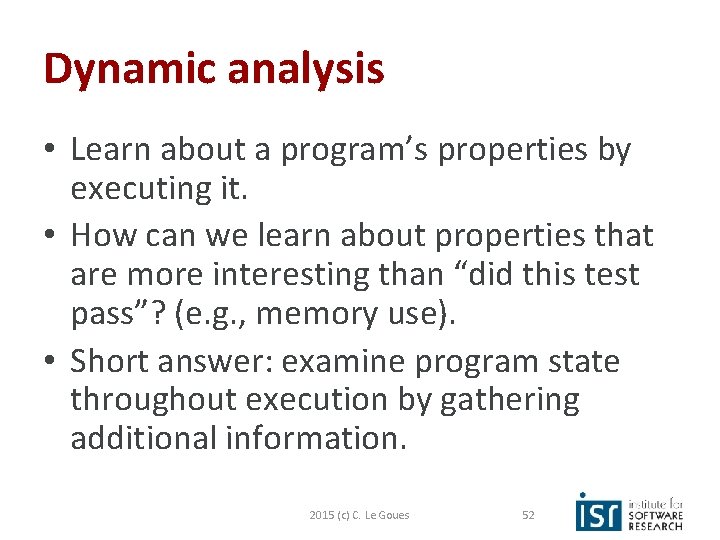 Dynamic analysis

• Learn about a program's properties by executing it.

• How can we learn about properties that are more interesting than "did this test pass"? (e.g., memory use).

• Short answer: examine program state throughout execution by gathering additional information.

2015 (c) C. Le Goues

52

isr institute for SOFTWARE RESEARCH